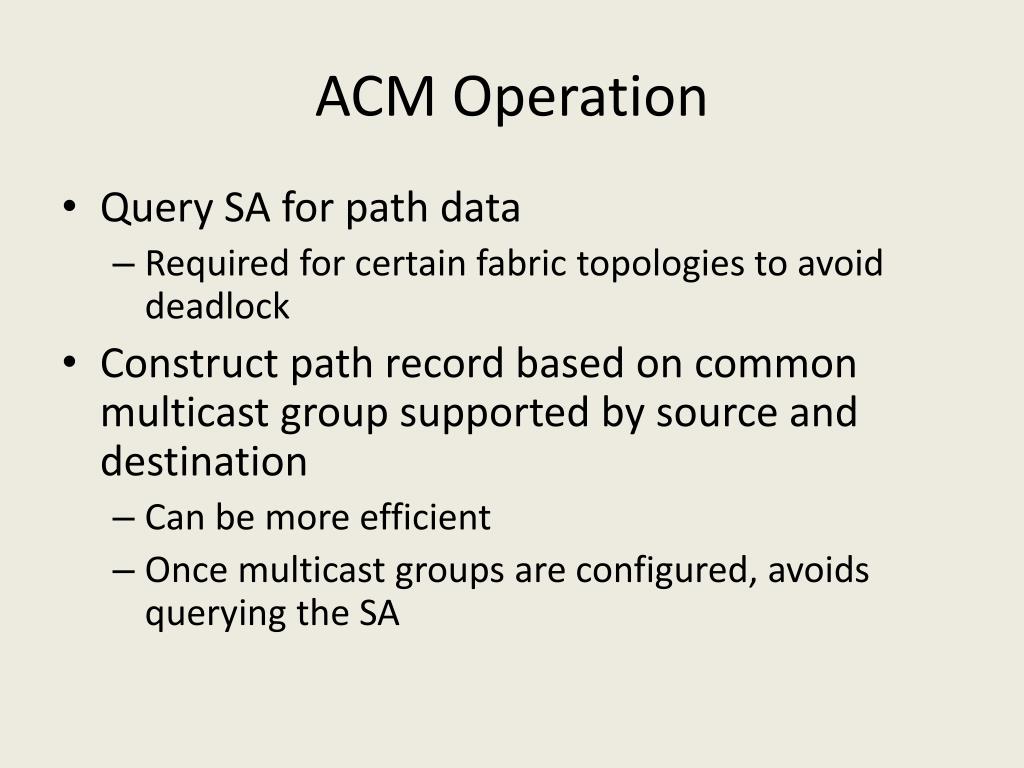 ACM Operation

• Query SA for path data
– Required for certain fabric topologies to avoid deadlock

• Construct path record based on common multicast group supported by source and destination
– Can be more efficient
– Once multicast groups are configured, avoids querying the SA